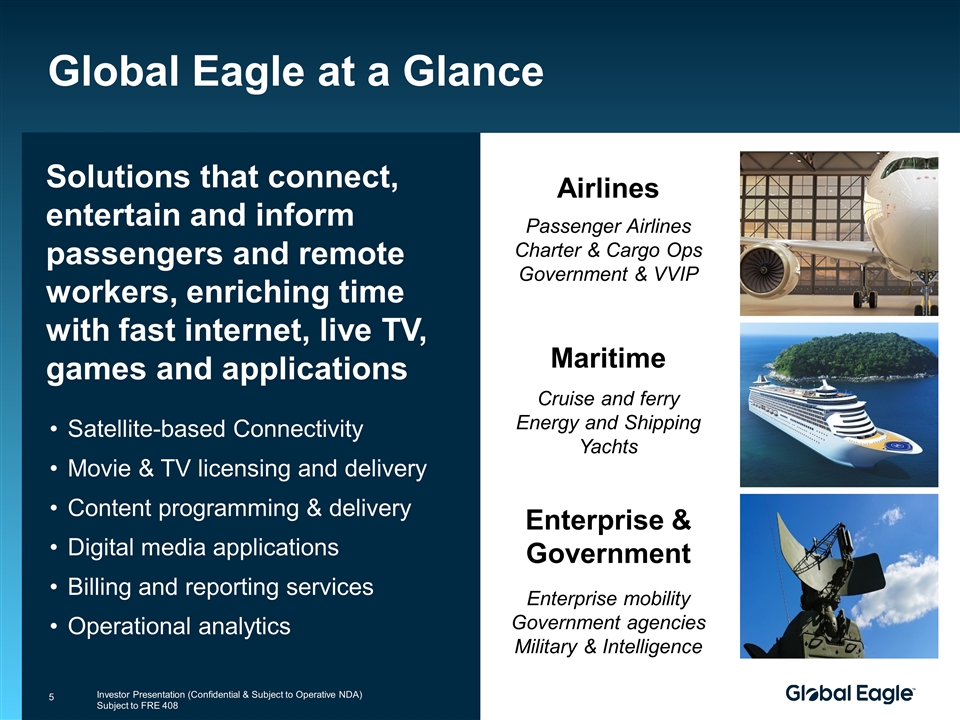 Global Eagle at a Glance

Solutions that connect, entertain and inform passengers and remote workers, enriching time with fast internet, live TV, games and applications

• Satellite-based Connectivity
• Movie & TV licensing and delivery
• Content programming & delivery
• Digital media applications
• Billing and reporting services
• Operational analytics

Airlines

Passenger Airlines
Charter & Cargo Ops
Government & VVIP

Maritime

Cruise and ferry
Energy and Shipping
Yachts

Enterprise & Government

Enterprise mobility
Government agencies
Military & Intelligence

5

Investor Presentation (Confidential & Subject to Operative NDA)
Subject to FRE 408

Global Eagle